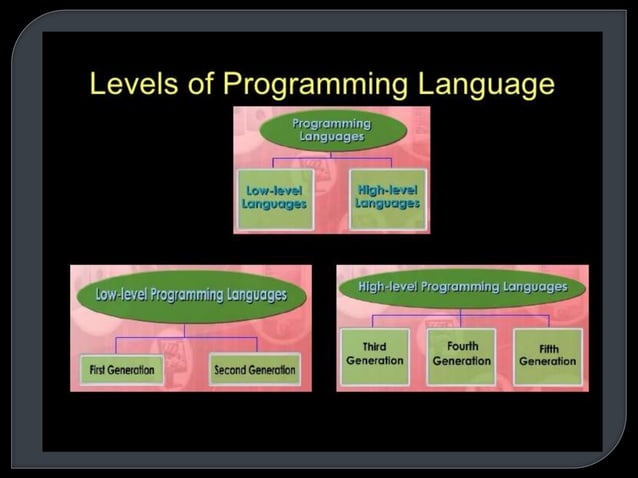 Levels of Programming Language

Programming Languages

Low-level Languages

High-level Languages

Low-level Programming Languages

First Generation

Second Generation

High-level Programming Languages

Third Generation

Fourth Generation

Fifth Generation